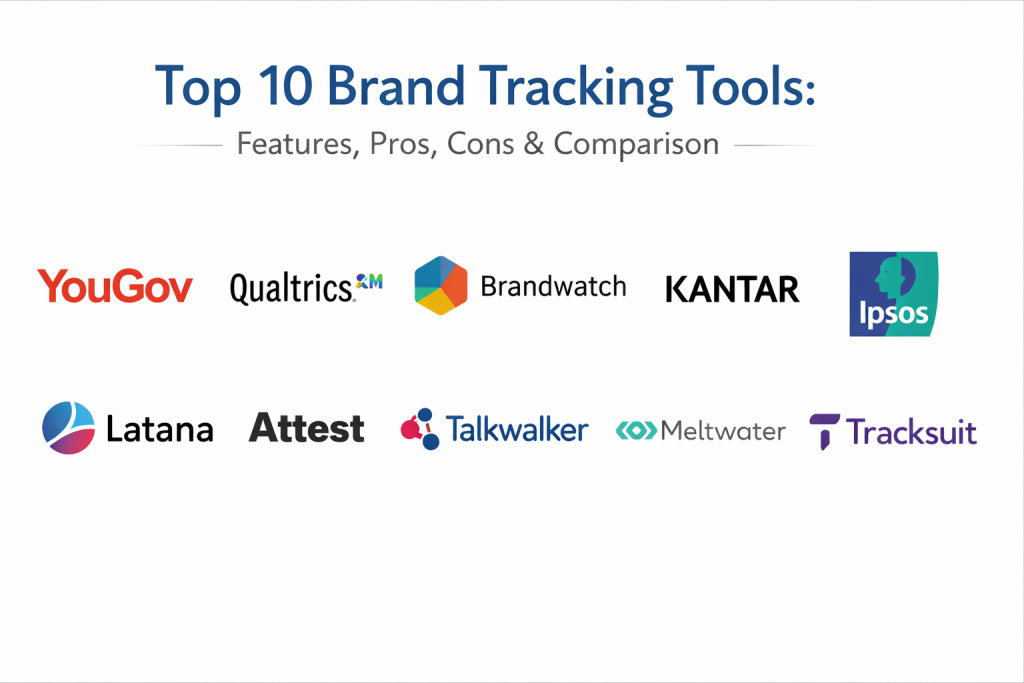 Top 10 Brand Tracking Tools:

Features, Pros, Cons & Comparison

YouGov Qualtrics XM Brandwatch KANTAR Ipsos

Latana Attest Talkwalker Meltwater Tracksuit